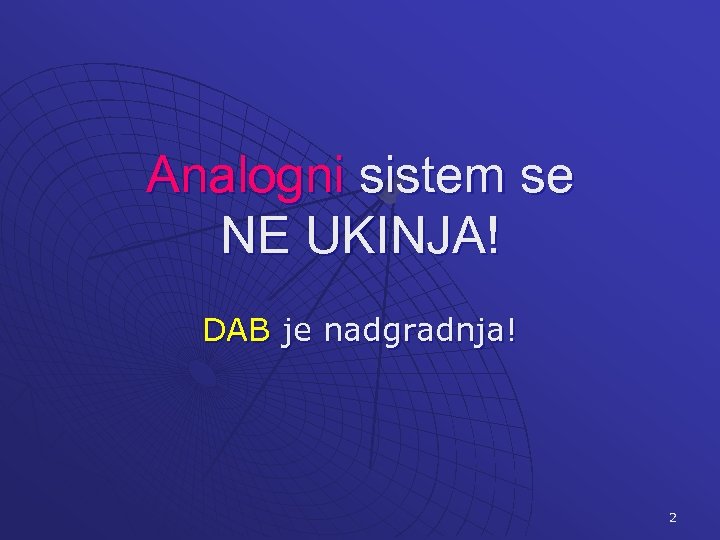 Analogni sistem se NE UKINJA!

DAB je nadgradnja!

2